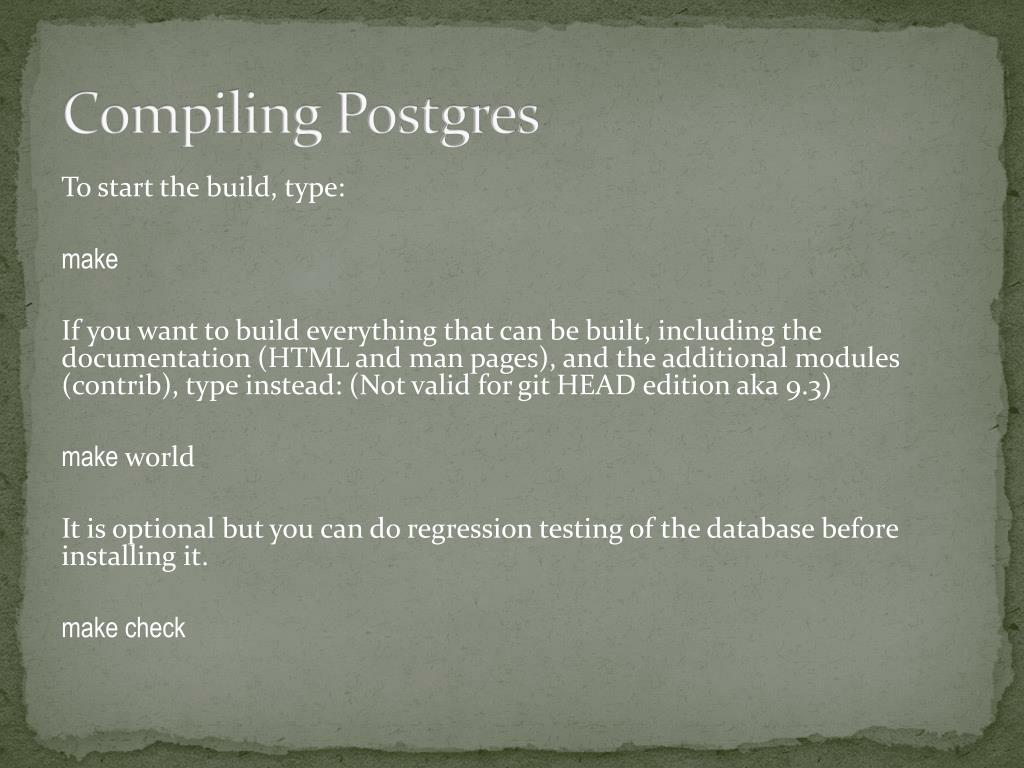 Compiling Postgres

To start the build, type:

make

If you want to build everything that can be built, including the documentation (HTML and man pages), and the additional modules (contrib), type instead: (Not valid for git HEAD edition aka 9.3)

make world

It is optional but you can do regression testing of the database before installing it.

make check